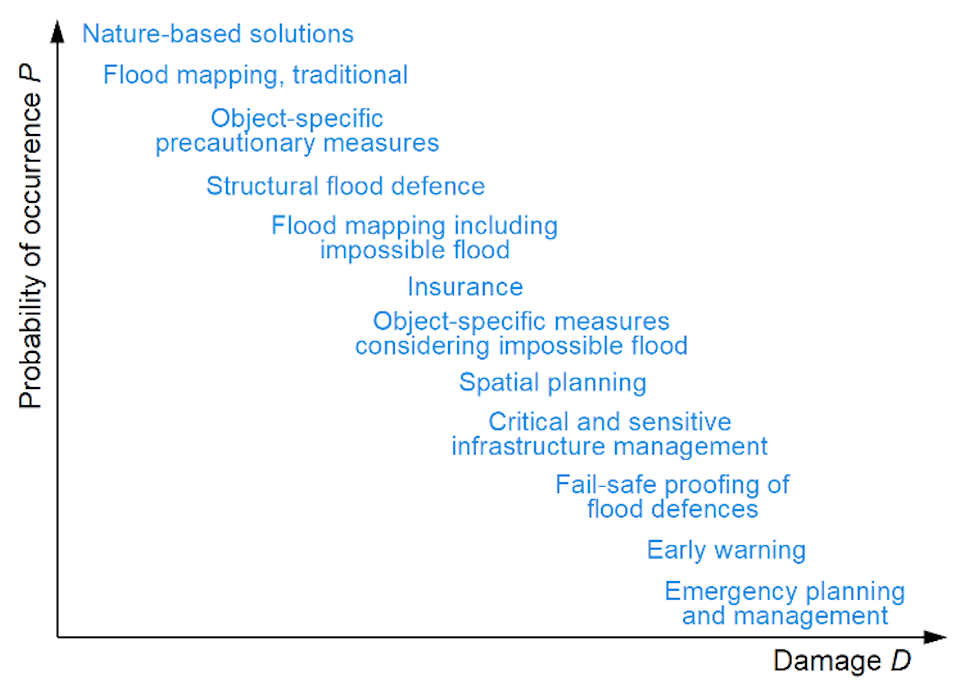 Probability of occurrence $P$

Nature-based solutions

Flood mapping, traditional

Object-specific precautionary measures

Structural flood defence

Flood mapping including impossible flood

Insurance

Object-specific measures considering impossible flood

Spatial planning

Critical and sensitive infrastructure management

Fail-safe proofing of flood defences

Early warning

Emergency planning and management

Damage $D$